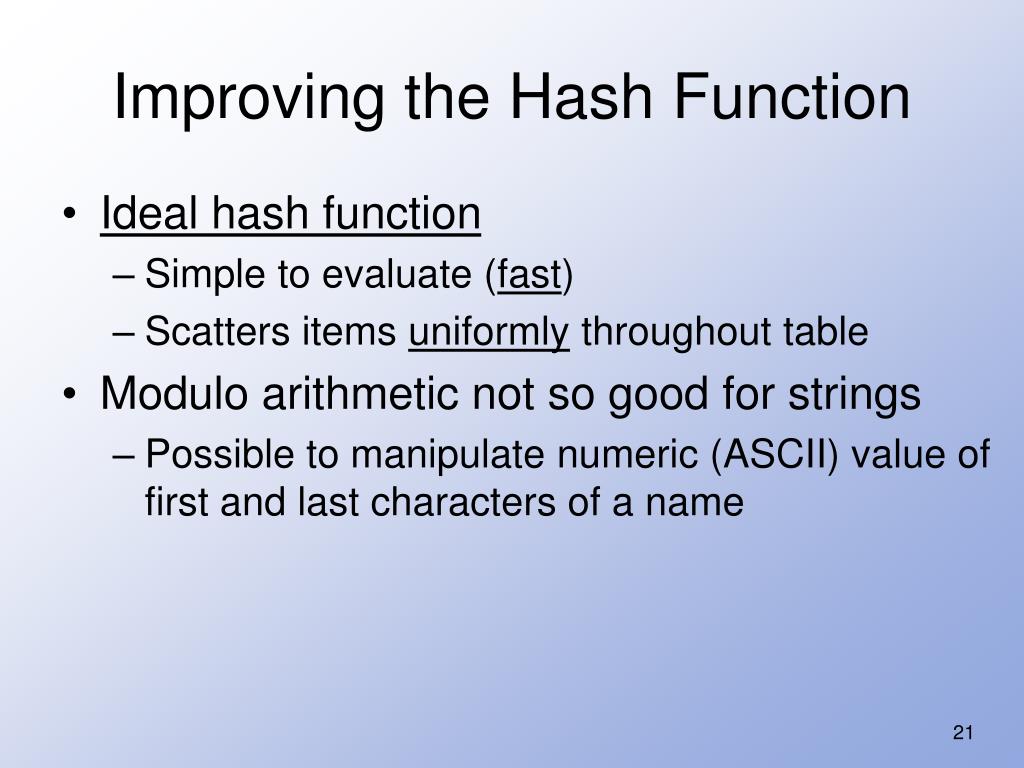 Improving the Hash Function

• Ideal hash function
– Simple to evaluate (fast)
– Scatters items uniformly throughout table
• Modulo arithmetic not so good for strings
– Possible to manipulate numeric (ASCII) value of first and last characters of a name

21